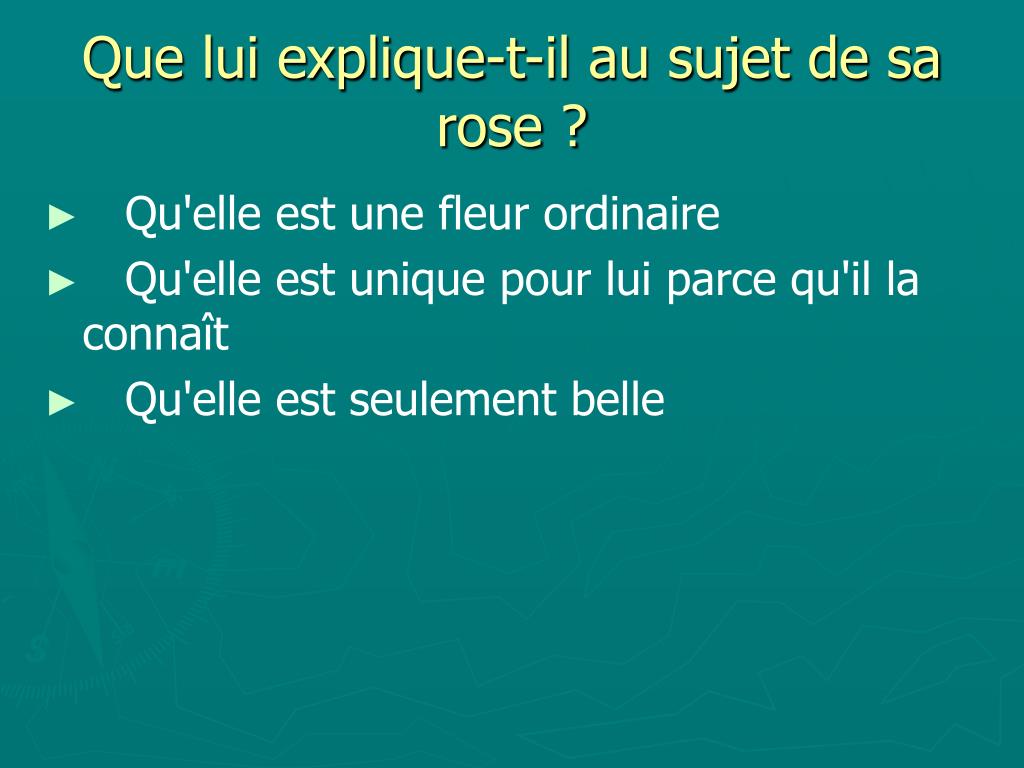 Que lui explique-t-il au sujet de sa rose ?

► Qu'elle est une fleur ordinaire

► Qu'elle est unique pour lui parce qu'il la connaît

► Qu'elle est seulement belle